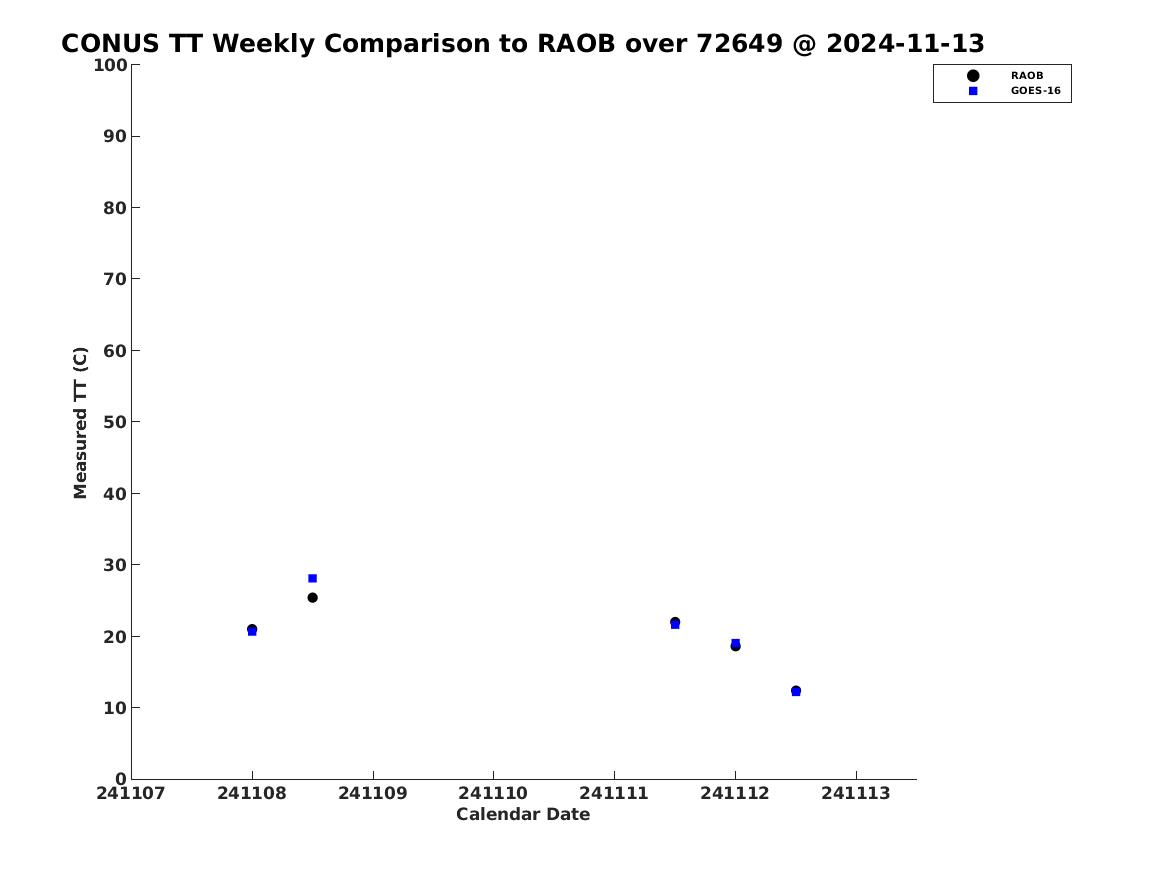 CONUS TT Weekly Comparison to RAOB over 72649 @ 2024-11-13

RAOB
GOES-16

Measured TT (C)

100
90
80
70
60
50
40
30
20
10
0

241107
241108
241109
241110
241111
241112
241113

Calendar Date